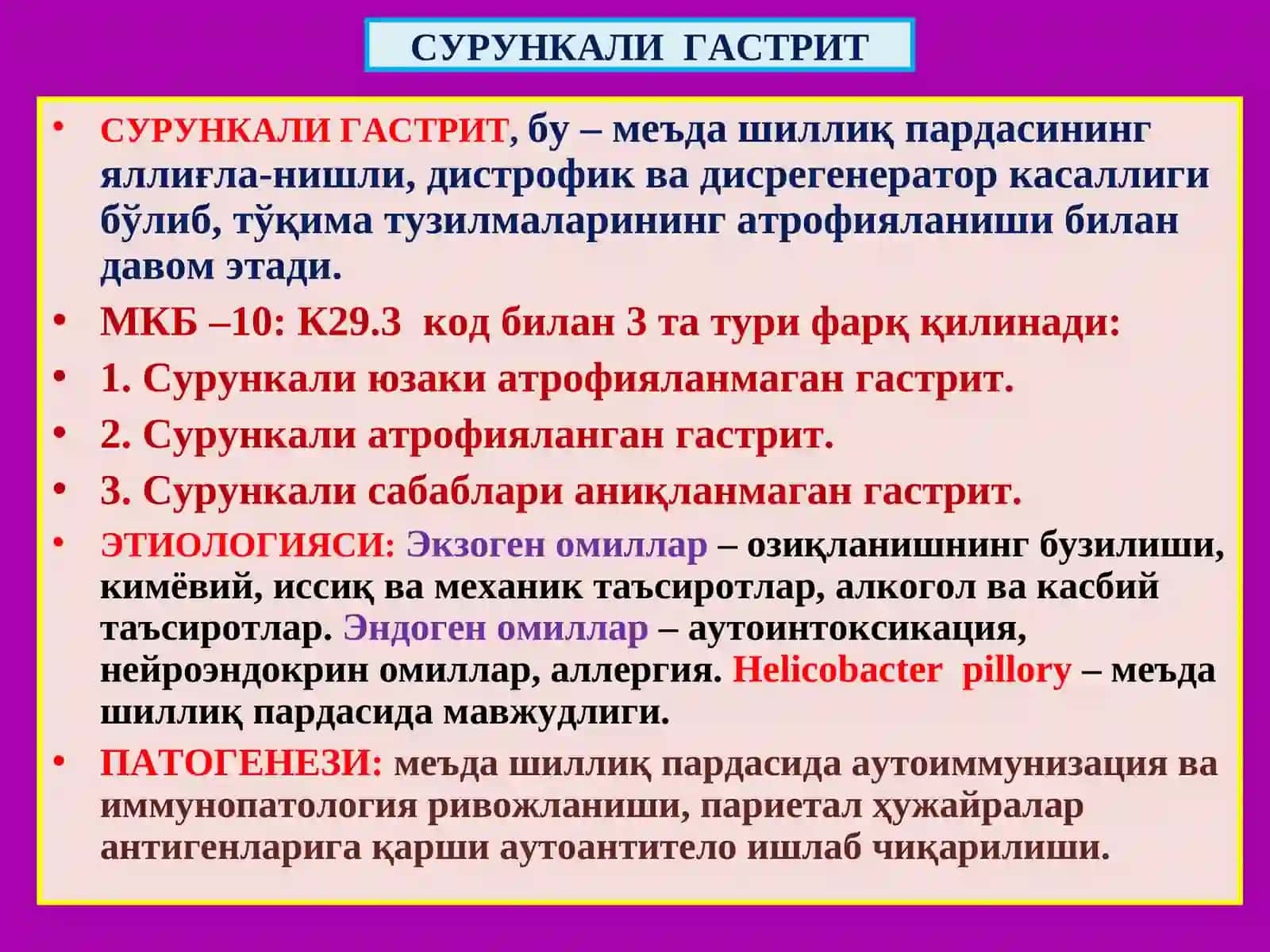 СУРУНКАЛИ ГАСТРИТ

• СУРУНКАЛИ ГАСТРИТ, бу – меъда шиллиқ пардасининг яллиғла-нишли, дистрофик ва дисрегенератор касаллиги бўлиб, тўқима тузилмаларининг атрофияланиши билан давом этади.

• МКБ –10: К29.3 код билан 3 та тури фарқ қилинади:

• 1. Сурункали юзаки атрофияланмаган гастрит.

• 2. Сурункали атрофияланган гастрит.

• 3. Сурункали сабаблари аниқланмаган гастрит.

• ЭТИОЛОГИЯСИ: Экзоген омиллар – озиқланишнинг бузилиши, кимёвий, иссиқ ва механик таъсиротлар, алкогол ва касбий таъсиротлар. Эндоген омиллар – аутоинтоксикация, нейроэндокрин омиллар, аллергия. Helicobacter pillory – меъда шиллиқ пардасида мавжудлиги.

• ПАТОГЕНЕЗИ: меъда шиллиқ пардасида аутоиммунизация ва иммунопатология ривожланиши, париетал ҳужайралар антигенларига қарши аутоантитело ишлаб чиқарилиши.